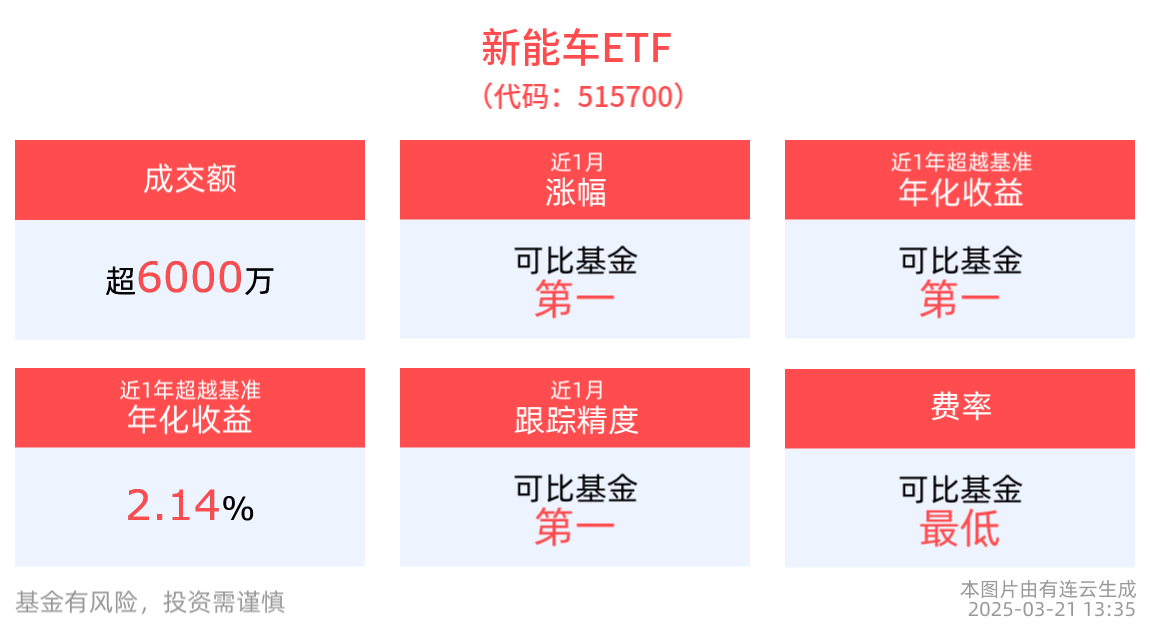 新能车ETF
（代码：515700）

成交额

超6000万

近1月
涨幅

可比基金
第一

近1年超越基准
年化收益

可比基金
第一

近1年超越基准
年化收益

2.14%

近1月
跟踪精度

可比基金
第一

费率

可比基金
最低

基金有风险，投资需谨慎

本图片由有连云生成
2025-03-21 13:35